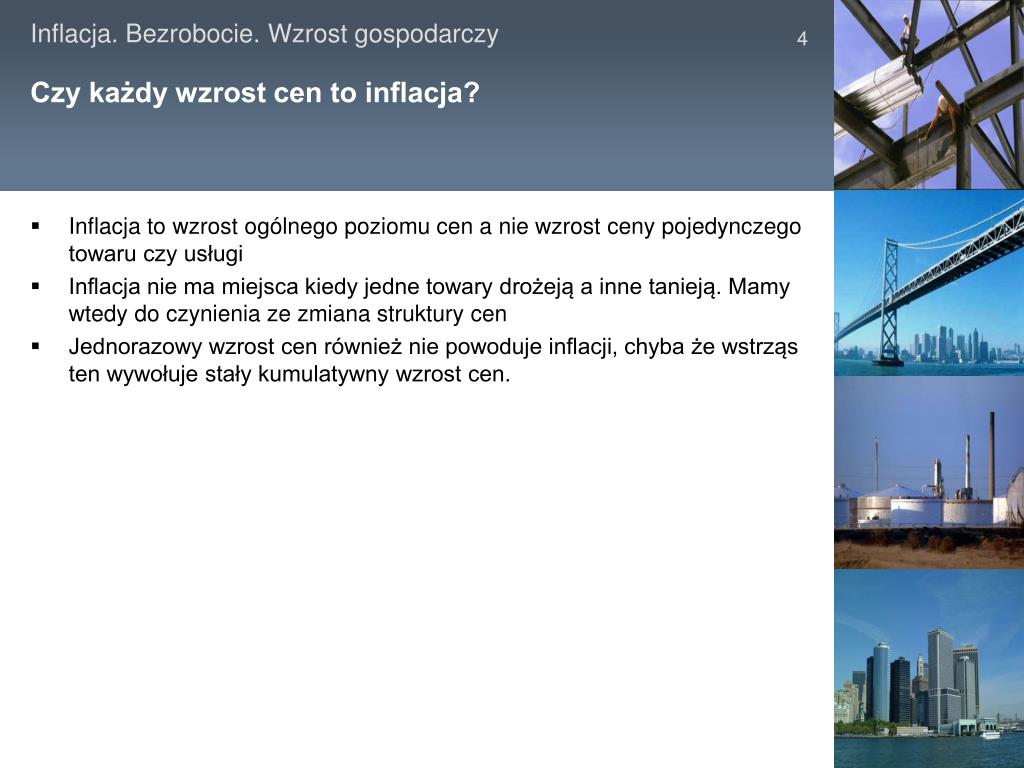 Inflacja. Bezrobocie. Wzrost gospodarczy

4

Czy każdy wzrost cen to inflacja?

▪ Inflacja to wzrost ogólnego poziomu cen a nie wzrost ceny pojedynczego towaru czy usługi
▪ Inflacja nie ma miejsca kiedy jedne towary drożeją a inne tanieją. Mamy wtedy do czynienia ze zmiana struktury cen
▪ Jednorazowy wzrost cen również nie powoduje inflacji, chyba że wstrząs ten wywołuje stały kumulatywny wzrost cen.